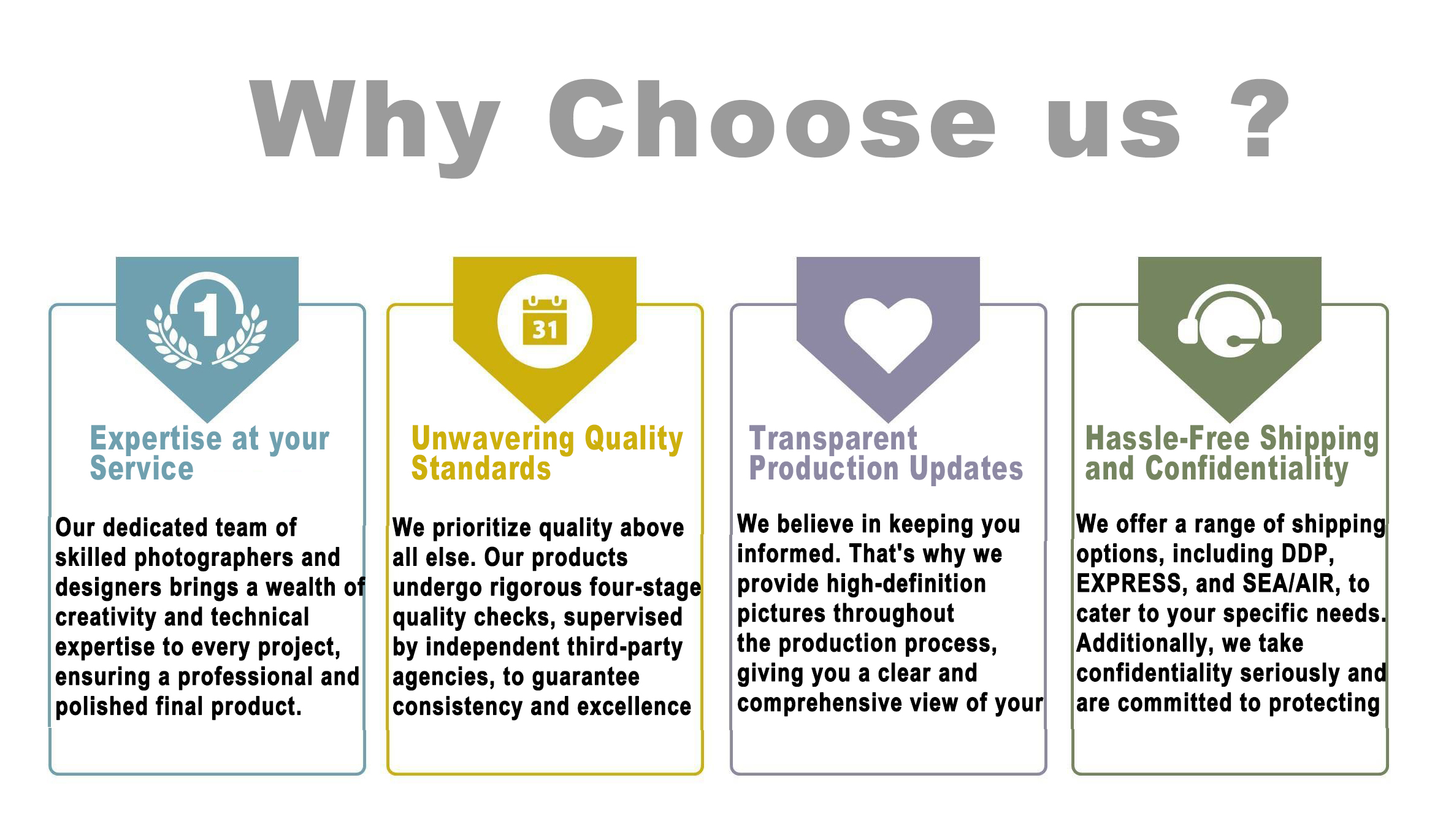 Why Choose us ?

1

Expertise at your Service

Our dedicated team of skilled photographers and designers brings a wealth of creativity and technical expertise to every project, ensuring a professional and polished final product.

31

Unwavering Quality Standards

We prioritize quality above all else. Our products undergo rigorous four-stage quality checks, supervised by independent third-party agencies, to guarantee consistency and excellence

Transparent Production Updates

We believe in keeping you informed. That's why we provide high-definition pictures throughout the production process, giving you a clear and comprehensive view of your

Hassle-Free Shipping and Confidentiality

We offer a range of shipping options, including DDP, EXPRESS, and SEA/AIR, to cater to your specific needs. Additionally, we take confidentiality seriously and are committed to protecting